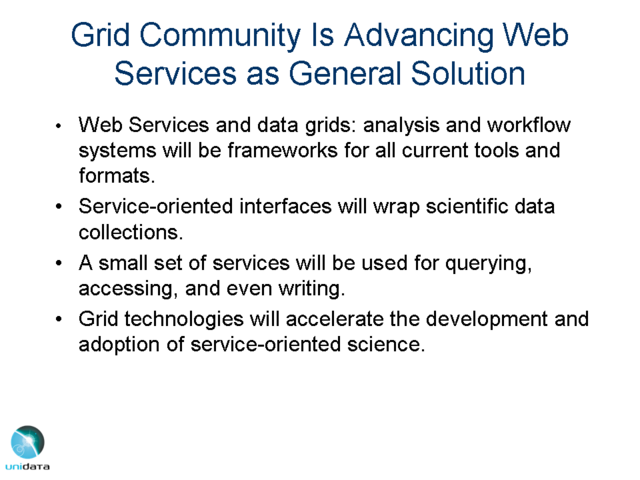 Grid Community Is Advancing Web Services as General Solution

• Web Services and data grids: analysis and workflow systems will be frameworks for all current tools and formats.

• Service-oriented interfaces will wrap scientific data collections.

• A small set of services will be used for querying, accessing, and even writing.

• Grid technologies will accelerate the development and adoption of service-oriented science.

unidata